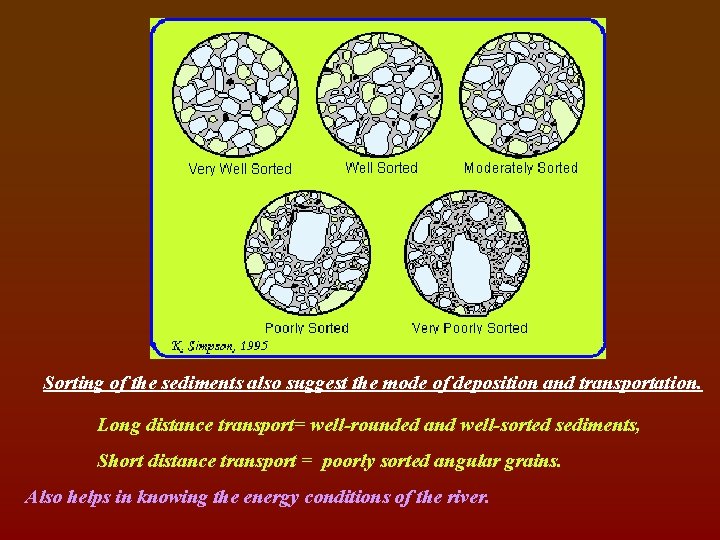 Very Well Sorted

Well Sorted

Moderately Sorted

Poorly Sorted

Very Poorly Sorted

K. Simpson, 1995

Sorting of the sediments also suggest the mode of deposition and transportation.

Long distance transport= well-rounded and well-sorted sediments,

Short distance transport = poorly sorted angular grains.

Also helps in knowing the energy conditions of the river.